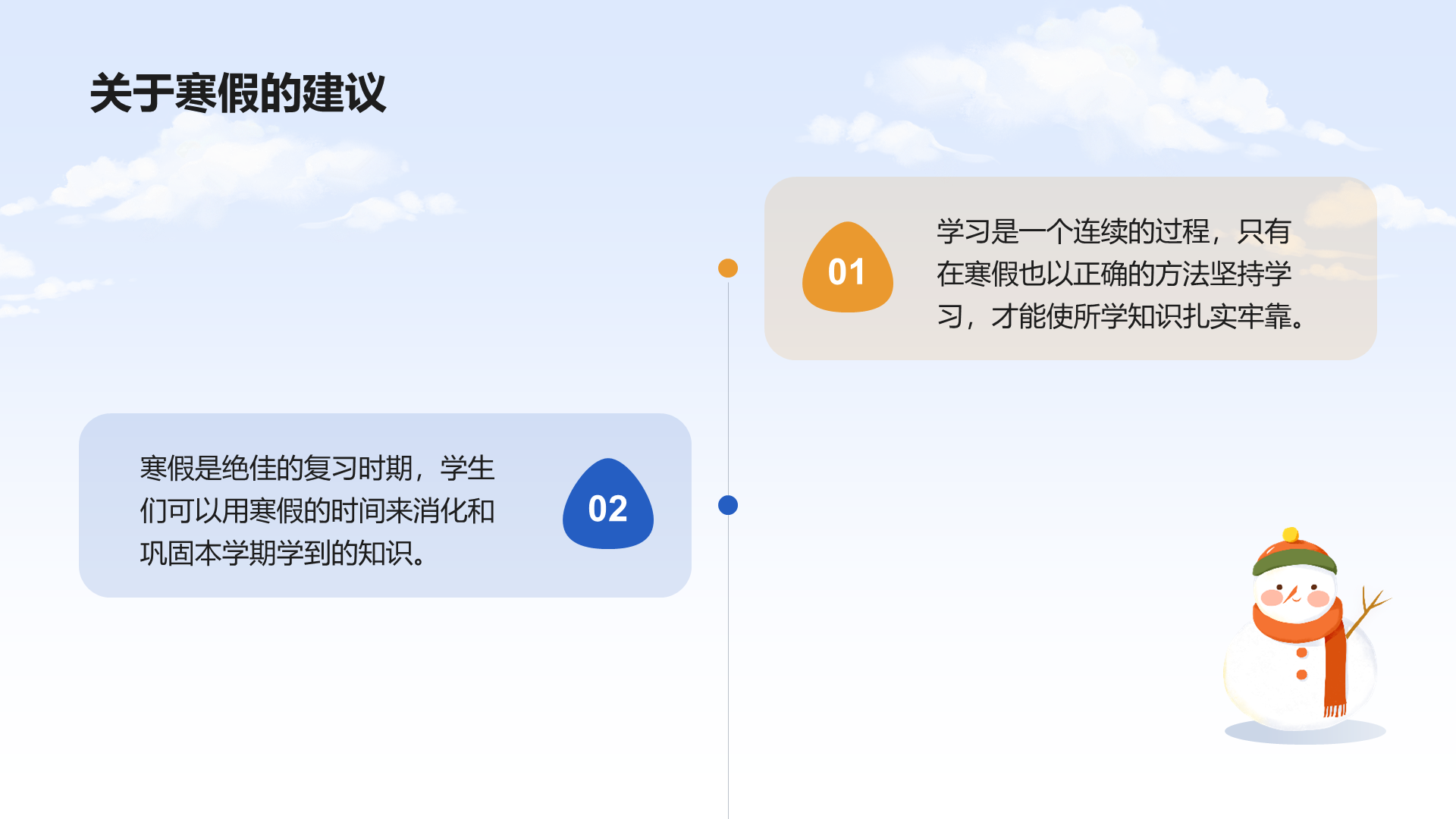 关于寒假的建议

01

学习是一个连续的过程，只有在寒假也以正确的方法坚持学习，才能使所学知识扎实牢靠。

寒假是绝佳的复习时期，学生们可以用寒假的时间来消化和巩固本学期学到的知识。

02